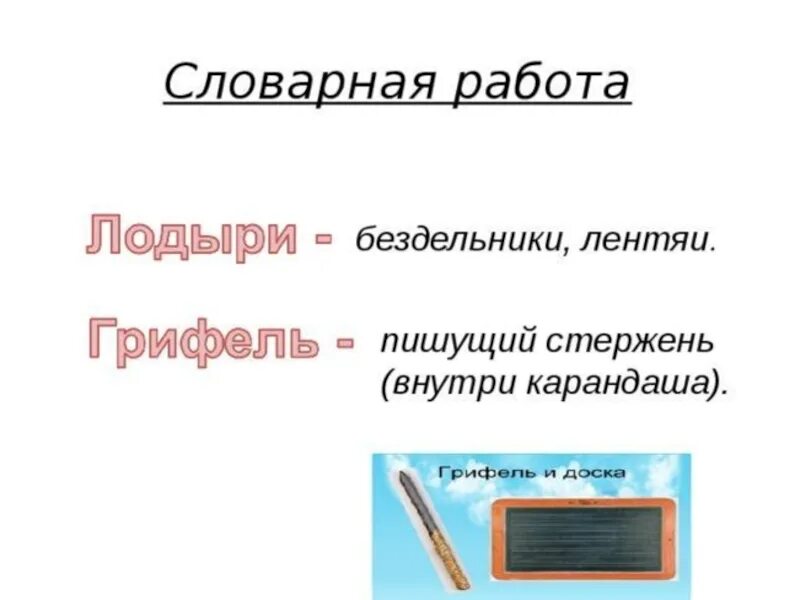 Словарная работа

Лодыри - бездельники, лентяи.

Грифель - пишущий стержень (внутри карандаша).

Грифель и доска